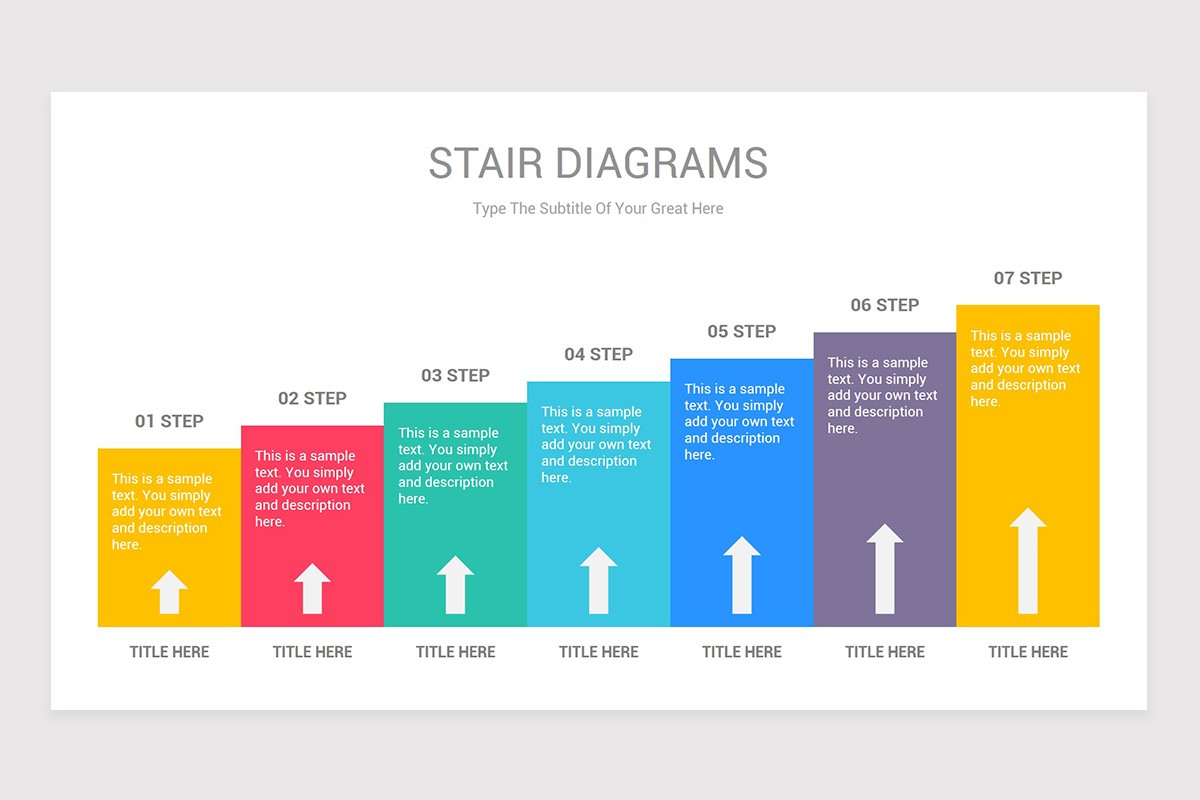 STAIR DIAGRAMS

Type The Subtitle Of Your Great Here

01 STEP

This is a sample text. You simply add your own text and description here.

TITLE HERE

02 STEP

This is a sample text. You simply add your own text and description here.

TITLE HERE

03 STEP

This is a sample text. You simply add your own text and description here.

TITLE HERE

04 STEP

This is a sample text. You simply add your own text and description here.

TITLE HERE

05 STEP

This is a sample text. You simply add your own text and description here.

TITLE HERE

06 STEP

This is a sample text. You simply add your own text and description here.

TITLE HERE

07 STEP

This is a sample text. You simply add your own text and description here.

TITLE HERE